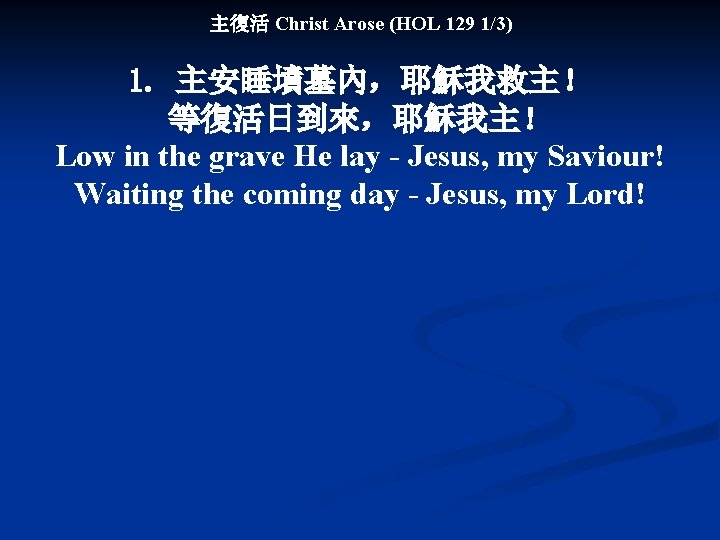 主復活 Christ Arose (HOL 129 1/3)

1. 主安睡墳墓內，耶穌我救主！
等復活日到來，耶穌我主！
Low in the grave He lay - Jesus, my Saviour!
Waiting the coming day - Jesus, my Lord!